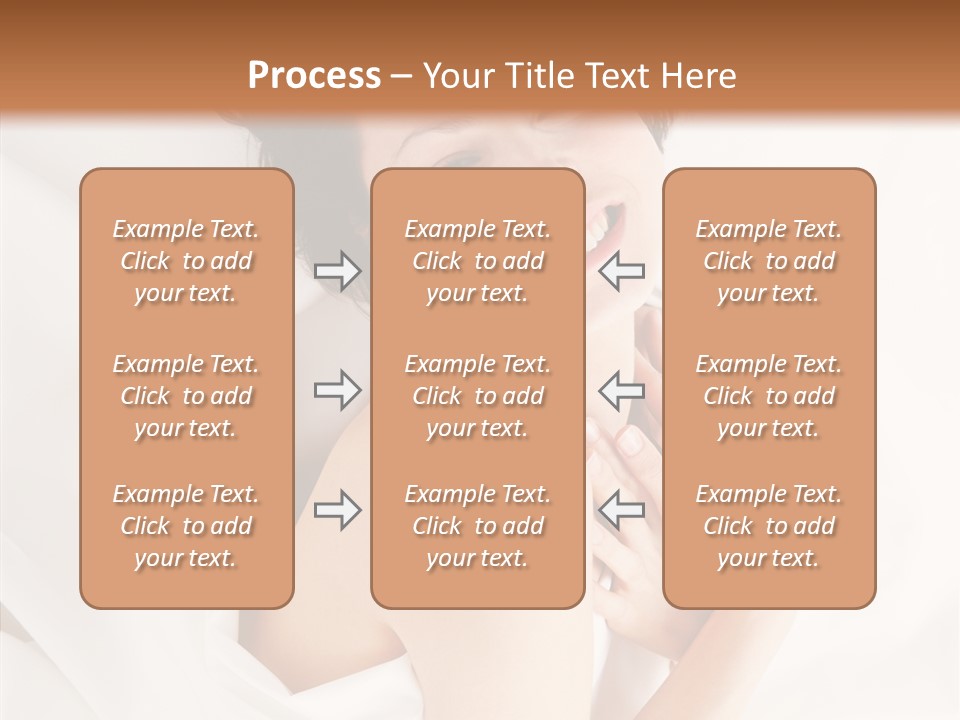 Process – Your Title Text Here

Example Text. Click to add your text.

Example Text. Click to add your text.

Example Text. Click to add your text.

Example Text. Click to add your text.

Example Text. Click to add your text.

Example Text. Click to add your text.

Example Text. Click to add your text.

Example Text. Click to add your text.

Example Text. Click to add your text.